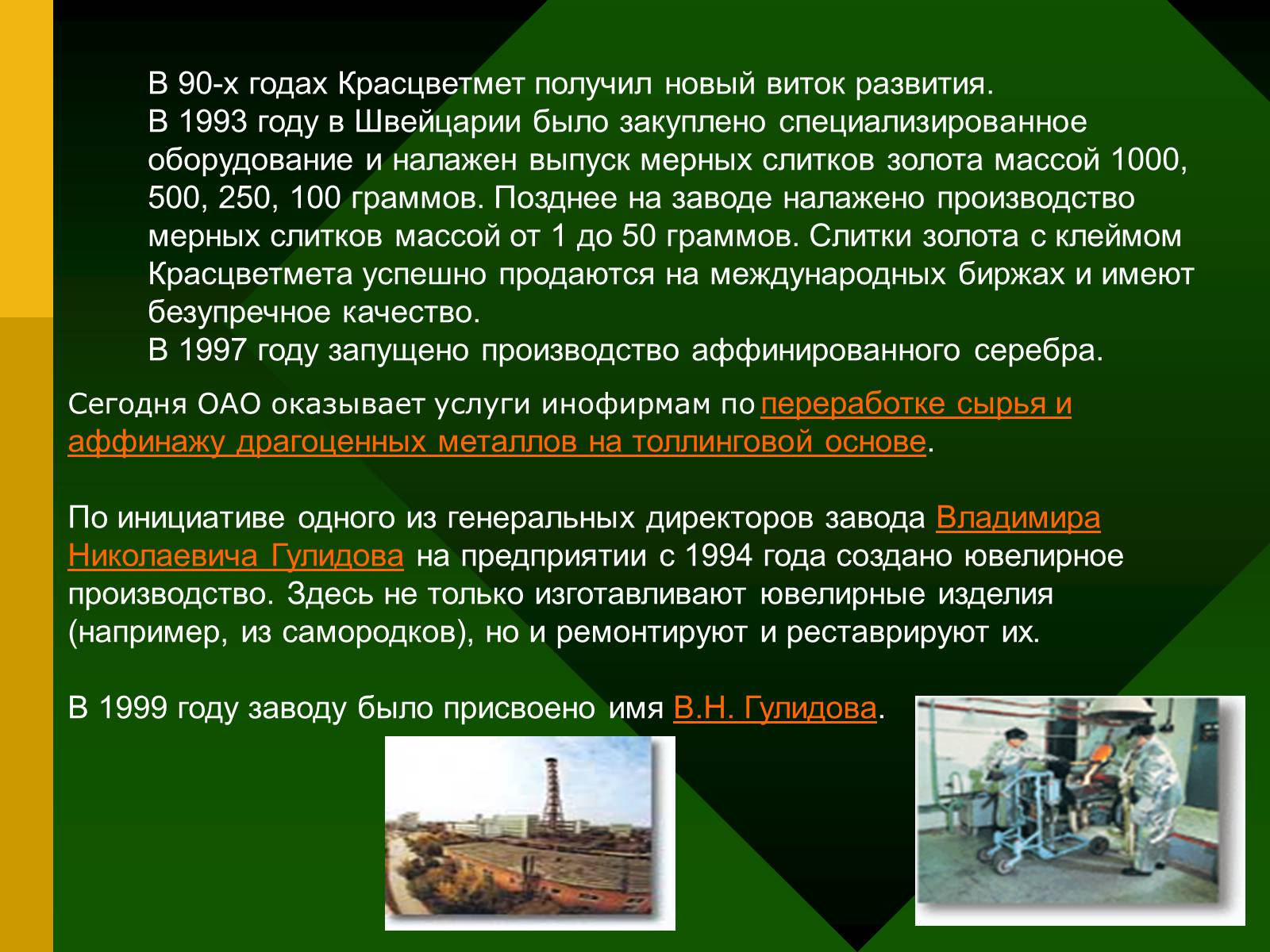 В 90-х годах Красцветмет получил новый виток развития.
В 1993 году в Швейцарии было закуплено специализированное оборудование и налажен выпуск мерных слитков золота массой 1000, 500, 250, 100 граммов. Позднее на заводе налажено производство мерных слитков массой от 1 до 50 граммов. Слитки золота с клеймом Красцветмета успешно продаются на международных биржах и имеют безупречное качество.
В 1997 году запущено производство аффинированного серебра.

Сегодня ОАО оказывает услуги инофирмам по переработке сырья и аффинажу драгоценных металлов на толлинговой основе.

По инициативе одного из генеральных директоров завода Владимира Николаевича Гулидова на предприятии с 1994 года создано ювелирное производство. Здесь не только изготавливают ювелирные изделия (например, из самородков), но и ремонтируют и реставрируют их.

В 1999 году заводу было присвоено имя В.Н. Гулидова.